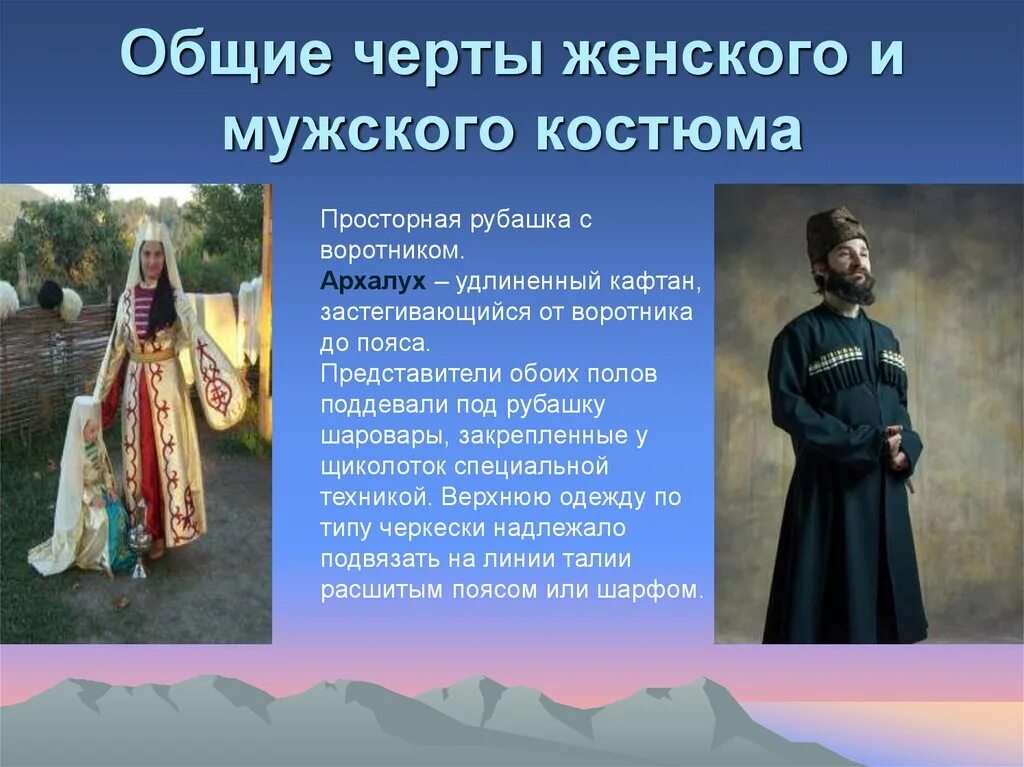 Общие черты женского и мужского костюма

Просторная рубашка с воротником.
Архалух – удлиненный кафтан, застегивающийся от воротника до пояса.
Представители обоих полов поддевали под рубашку шаровары, закрепленные у щиколоток специальной техникой. Верхнюю одежду по типу черкески надлежало подвязать на линии талии расшитым поясом или шарфом.